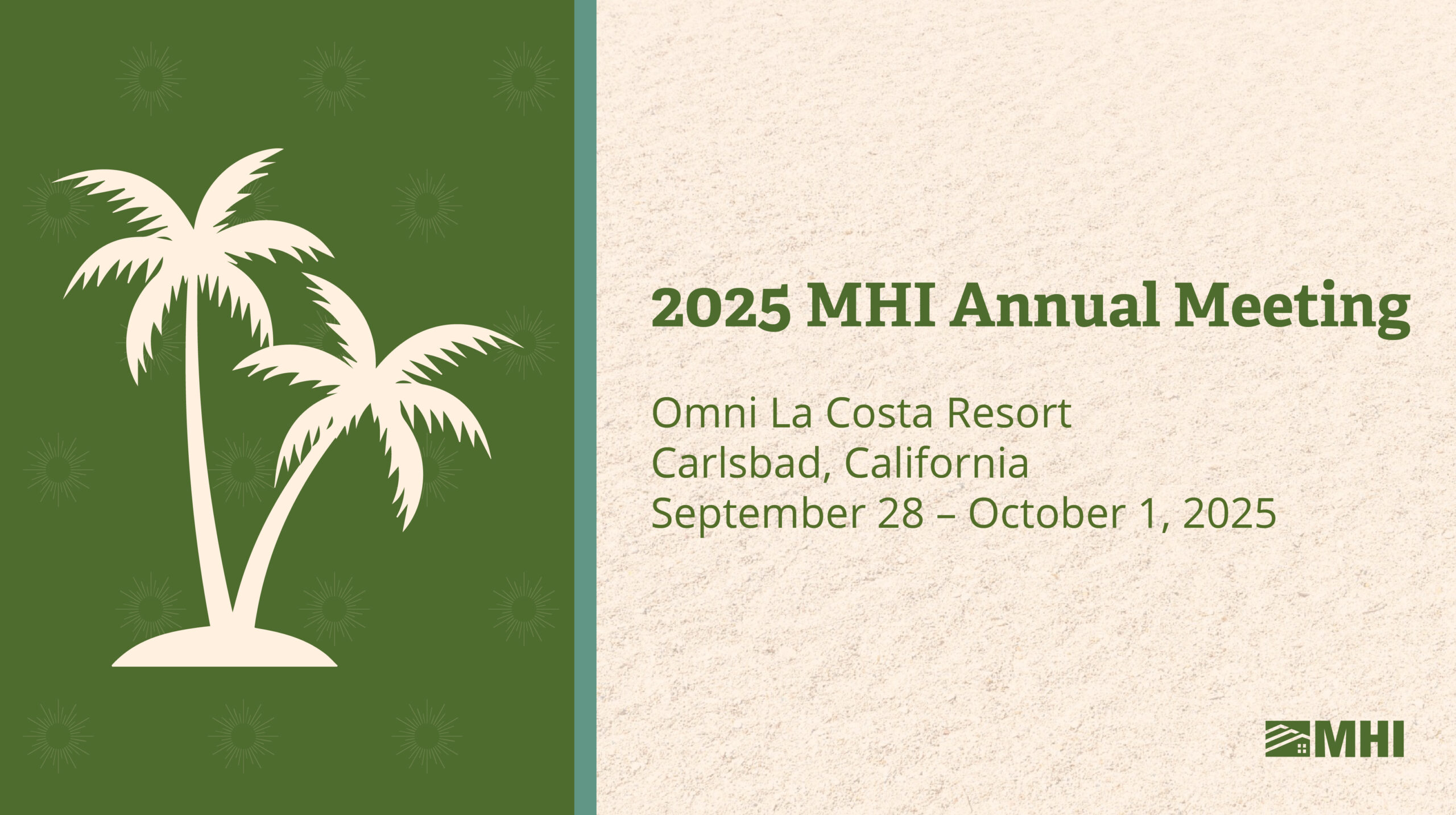 2025 MHI Annual Meeting

Omni La Costa Resort
Carlsbad, California
September 28 – October 1, 2025

MHI